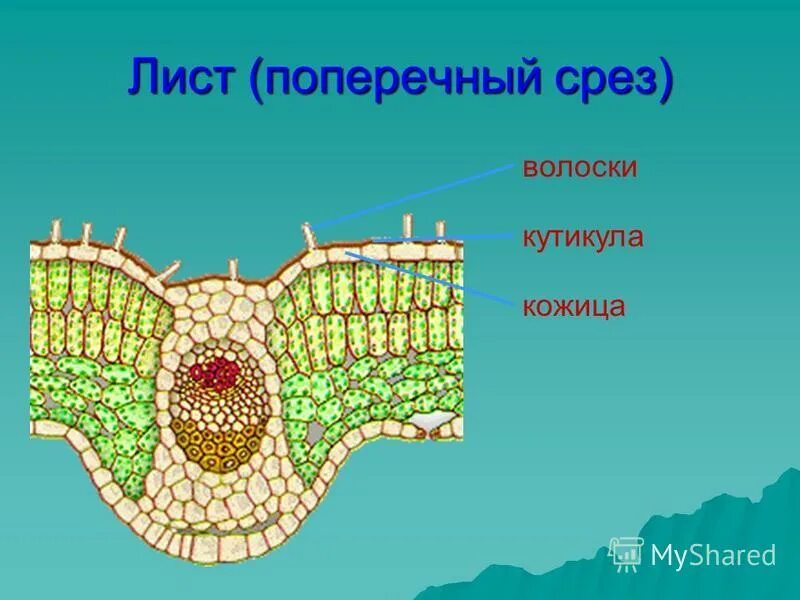 Лист (поперечный срез)

волоски

кутикула

кожица

MyShared